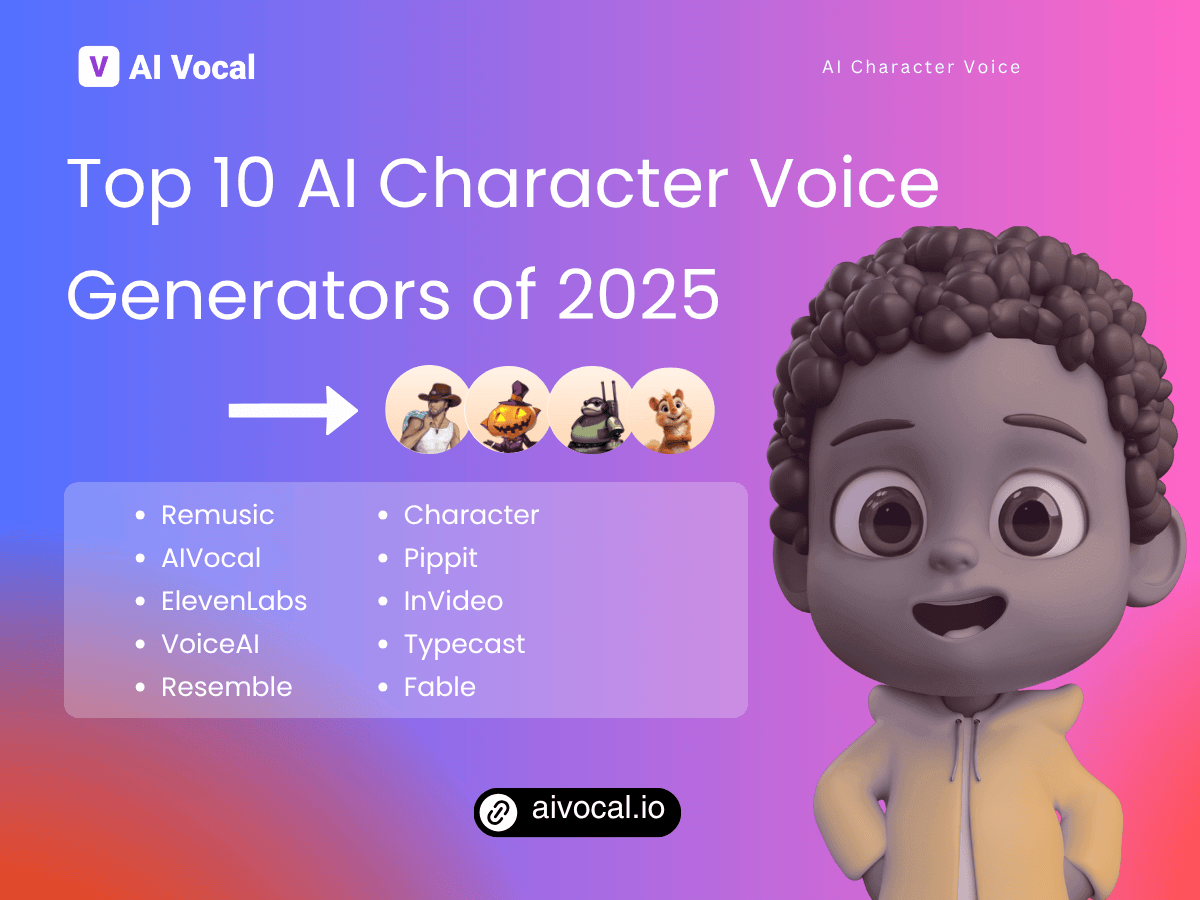 V AI Vocal

AI Character Voice

Top 10 AI Character Voice Generators of 2025

- Remusic
- AIVocal
- ElevenLabs
- VoiceAI
- Resemble

- Character
- Pippit
- InVideo
- Typecast
- Fable

aivocal.io